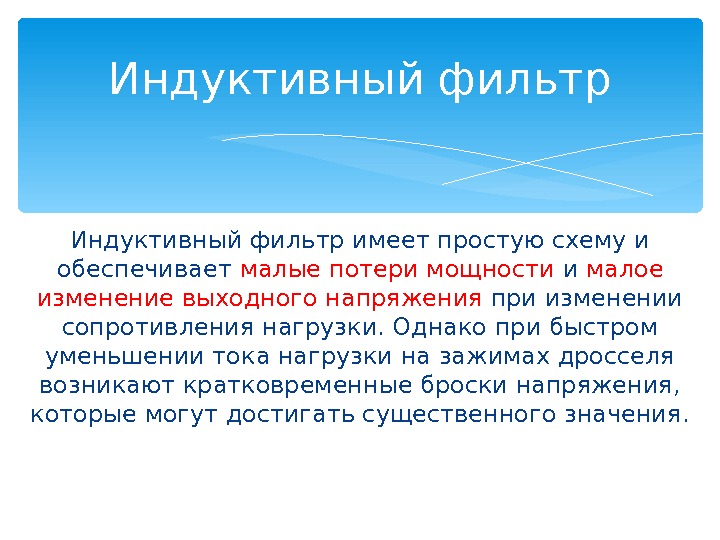 Индуктивный фильтр

Индуктивный фильтр имеет простую схему и обеспечивает малые потери мощности и малое изменение выходного напряжения при изменении сопротивления нагрузки. Однако при быстром уменьшении тока нагрузки на зажимах дросселя возникают кратковременные броски напряжения, которые могут достигать существенного значения.